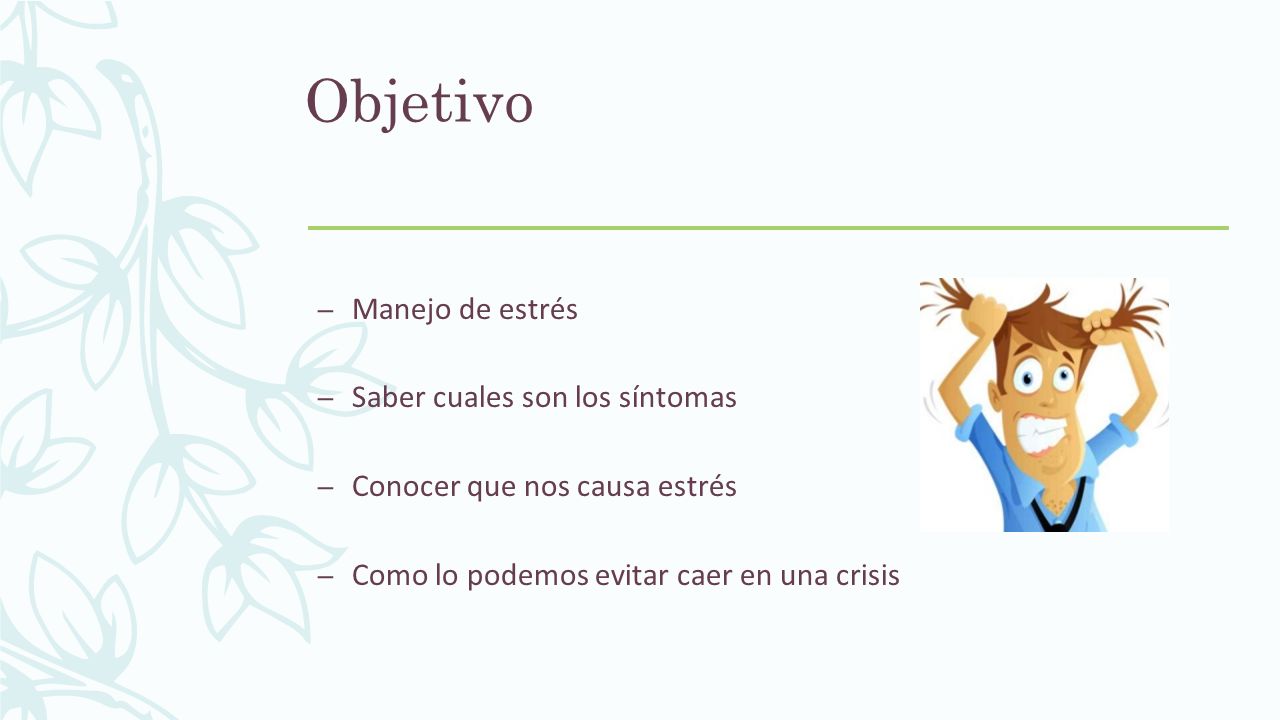 Objetivo

– Manejo de estrés

– Saber cuales son los síntomas

– Conocer que nos causa estrés

– Como lo podemos evitar caer en una crisis